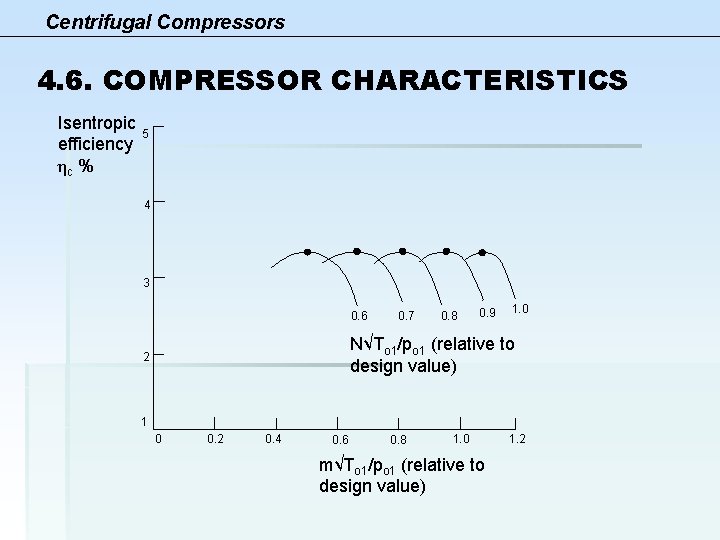 Centrifugal Compressors

4.6. COMPRESSOR CHARACTERISTICS

Isentropic efficiency $\eta_c$ %

5
4
3
2
1

0.6
0.7
0.8
0.9
1.0

$N\sqrt{T_{o1}}/p_{o1}$ (relative to design value)

0
0.2
0.4
0.6
0.8
1.0
1.2

$m\sqrt{T_{o1}}/p_{o1}$ (relative to design value)